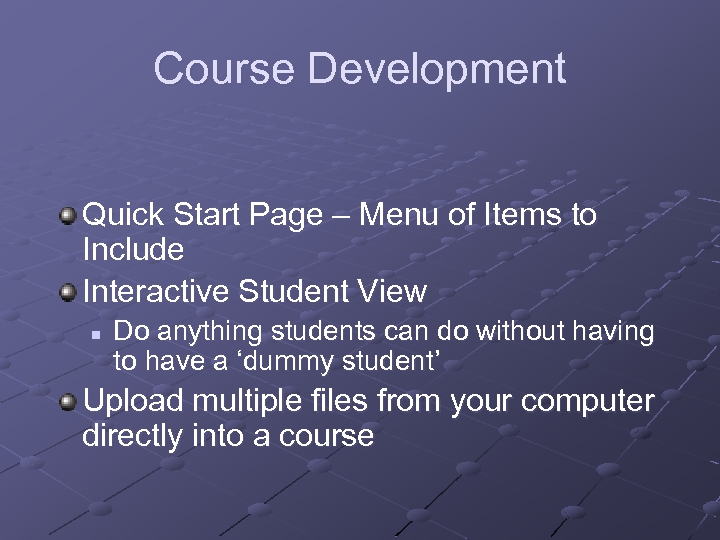 Course Development

Quick Start Page – Menu of Items to Include

Interactive Student View

Do anything students can do without having to have a ‘dummy student’

Upload multiple files from your computer directly into a course